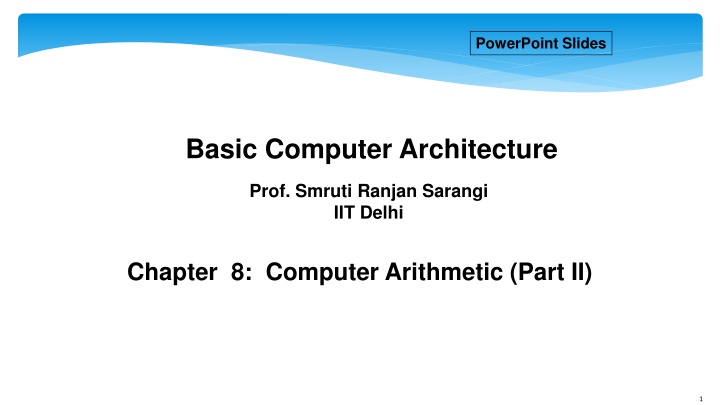 PowerPoint Slides

Basic Computer Architecture

Prof. Smruti Ranjan Sarangi
IIT Delhi

Chapter 8: Computer Arithmetic (Part II)

1